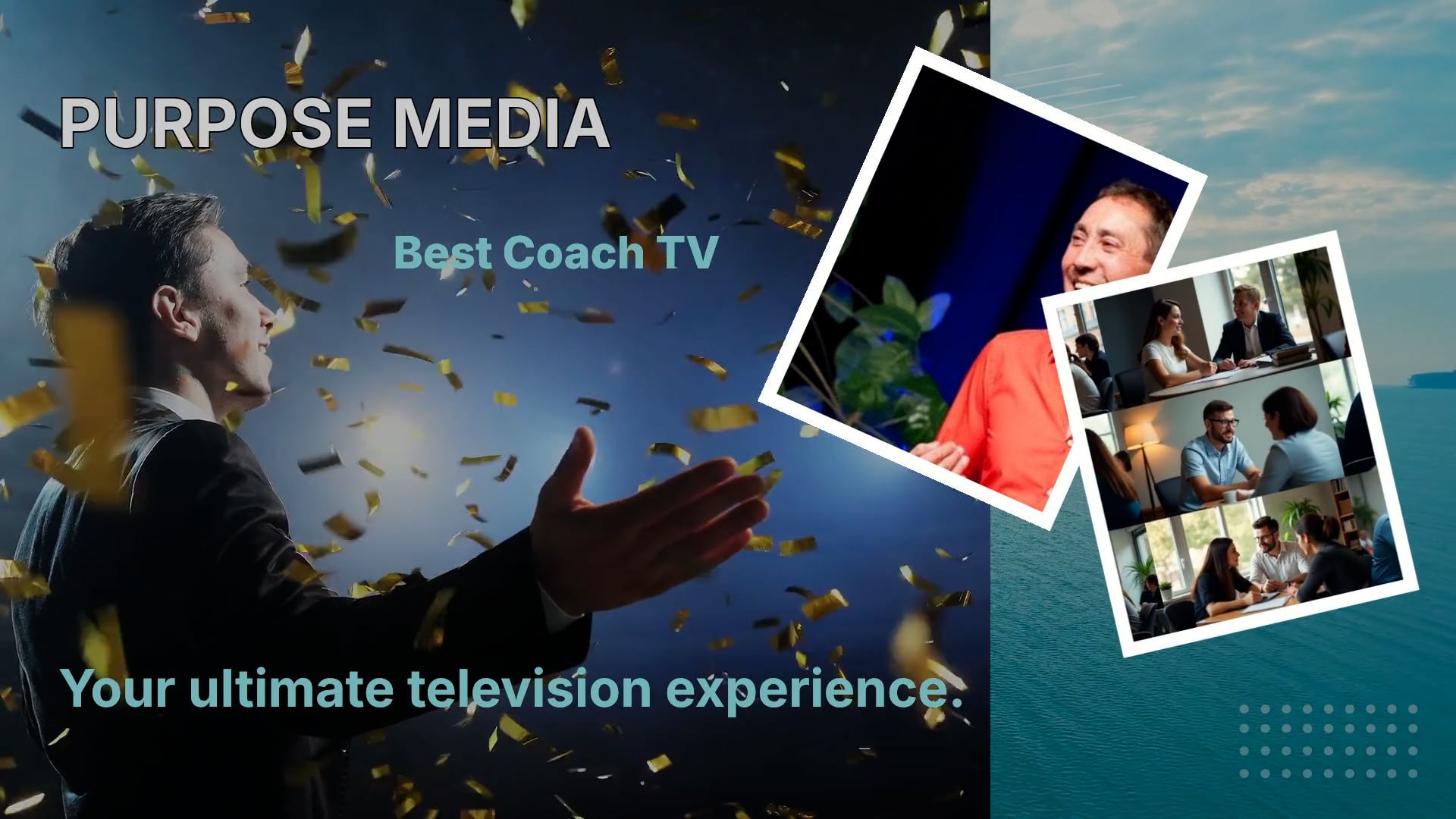 PURPOSE MEDIA

Best Coach TV

Your ultimate television experience.